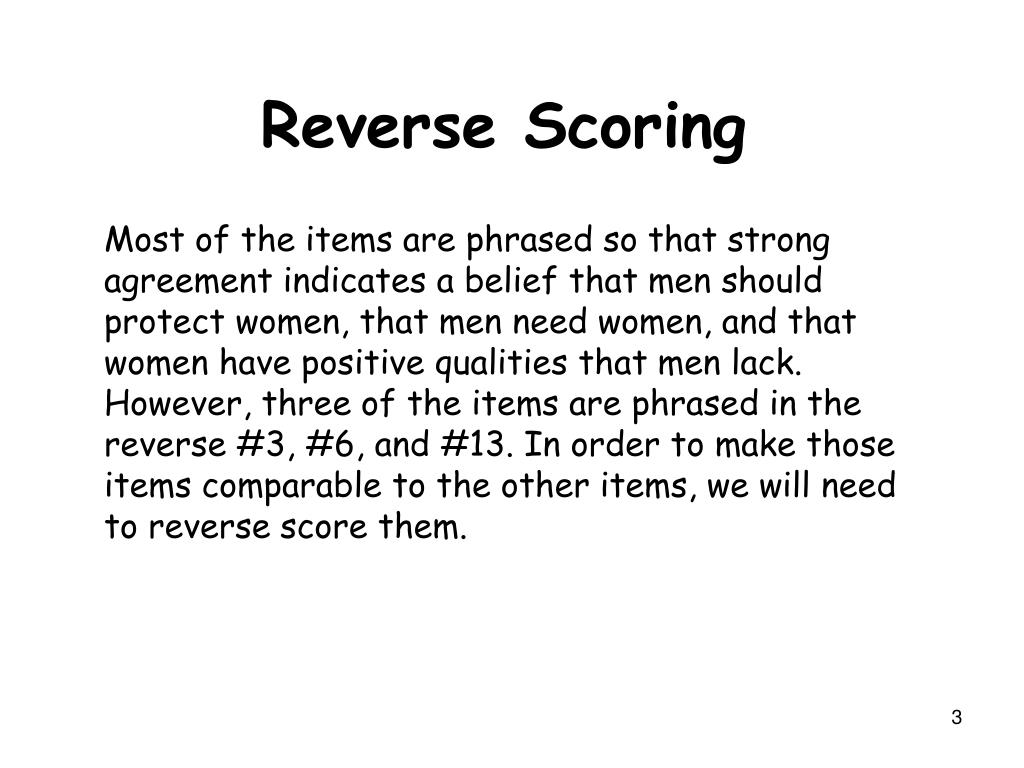 Reverse Scoring

Most of the items are phrased so that strong agreement indicates a belief that men should protect women, that men need women, and that women have positive qualities that men lack. However, three of the items are phrased in the reverse #3, #6, and #13. In order to make those items comparable to the other items, we will need to reverse score them.

3